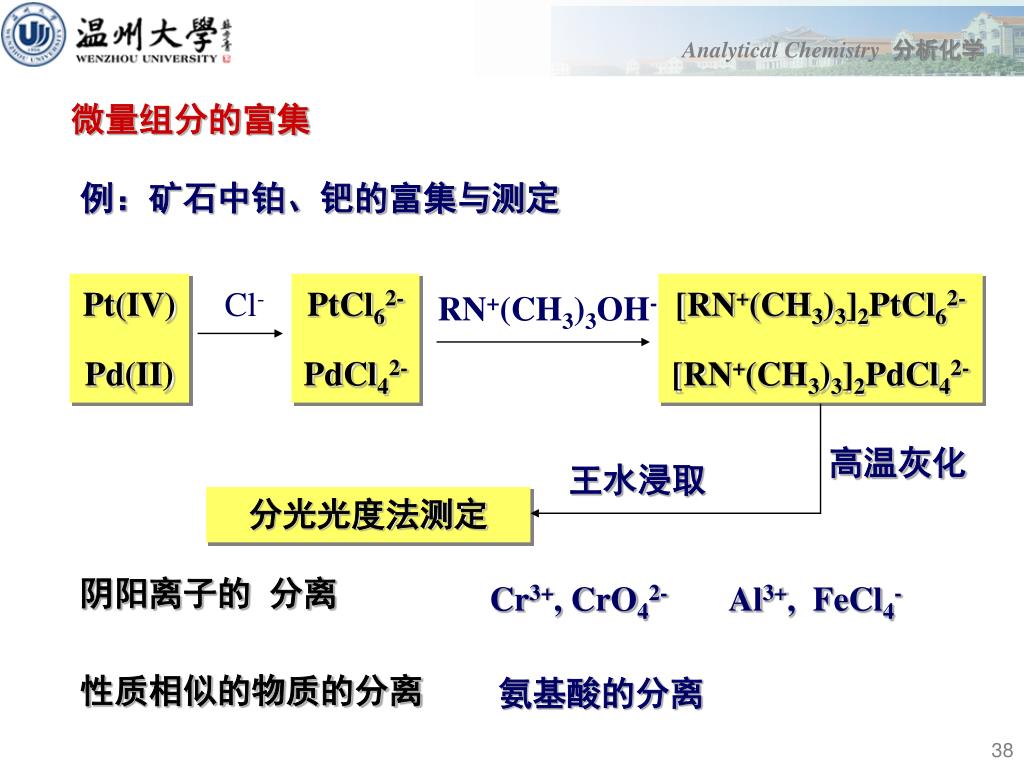 温州大學
WENZHOU UNIVERSITY

Analytical Chemistry 分析化学

微量组分的富集

例：矿石中铂、钯的富集与测定

Pt(IV)
Pd(II)

$Cl^-$

$PtCl_6^{2-}$
$PdCl_4^{2-}$

$RN^+(CH_3)_3OH^-$

$[RN^+(CH_3)_3]_2PtCl_6^{2-}$
$[RN^+(CH_3)_3]_2PdCl_4^{2-}$

高温灰化

王水浸取

分光光度法测定

阴阳离子的 分离

$Cr^{3+}$, $CrO_4^{2-}$ $Al^{3+}$, $FeCl_4^-$

性质相似的物质的分离

氨基酸的分离

38